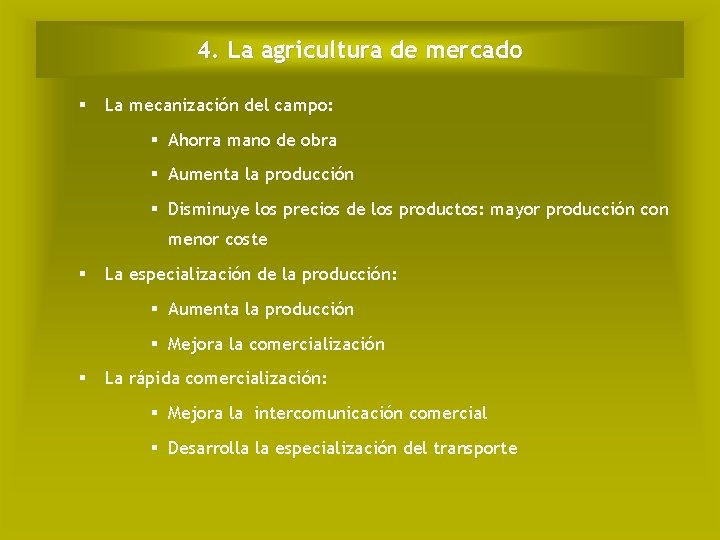 4. La agricultura de mercado

▪ La mecanización del campo:
▪ Ahorra mano de obra
▪ Aumenta la producción
▪ Disminuye los precios de los productos: mayor producción con menor coste
▪ La especialización de la producción:
▪ Aumenta la producción
▪ Mejora la comercialización
▪ La rápida comercialización:
▪ Mejora la intercomunicación comercial
▪ Desarrolla la especialización del transporte